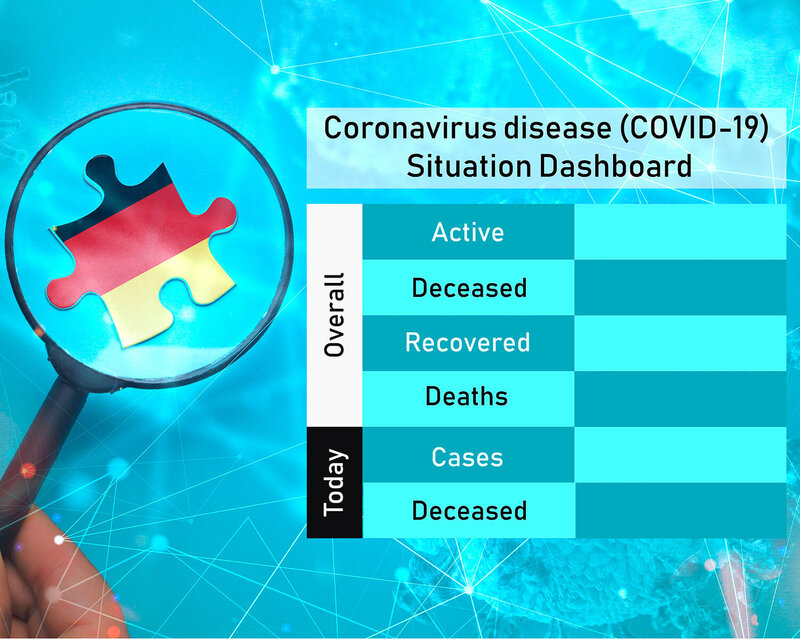 Coronavirus disease (COVID-19)
Situation Dashboard

| | | |
|---|---|---|
| Overall | Active | |
| | Deceased | |
| | Recovered | |
| | Deaths | |
| Today | Cases | |
| | Deceased | |